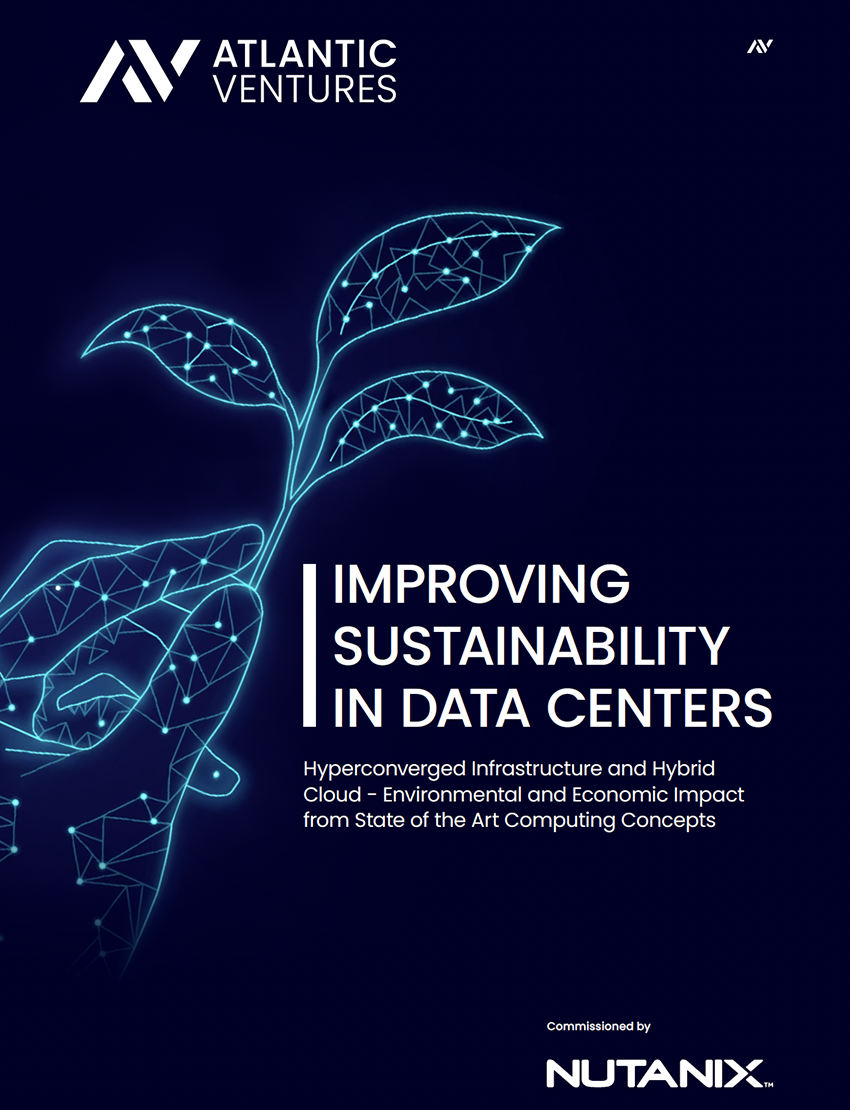 ATLANTIC VENTURES

IMPROVING SUSTAINABILITY IN DATA CENTERS

Hyperconverged Infrastructure and Hybrid Cloud - Environmental and Economic Impact from State of the Art Computing Concepts

Commissioned by

NUTANIX™